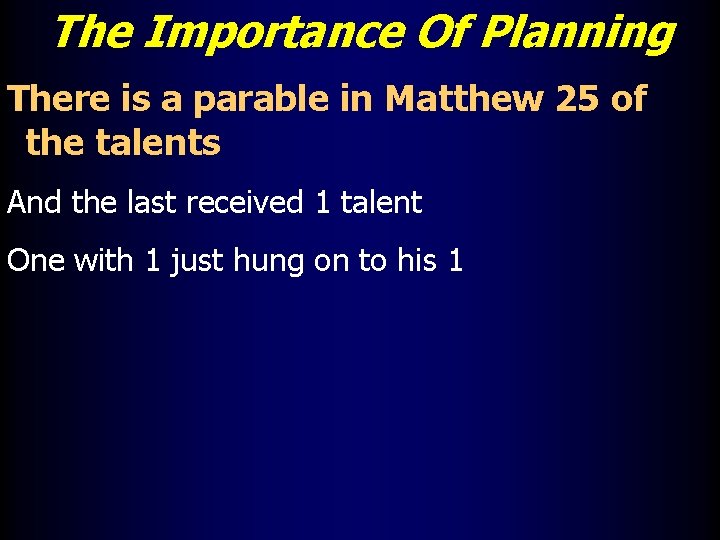 The Importance Of Planning

There is a parable in Matthew 25 of the talents

And the last received 1 talent

One with 1 just hung on to his 1